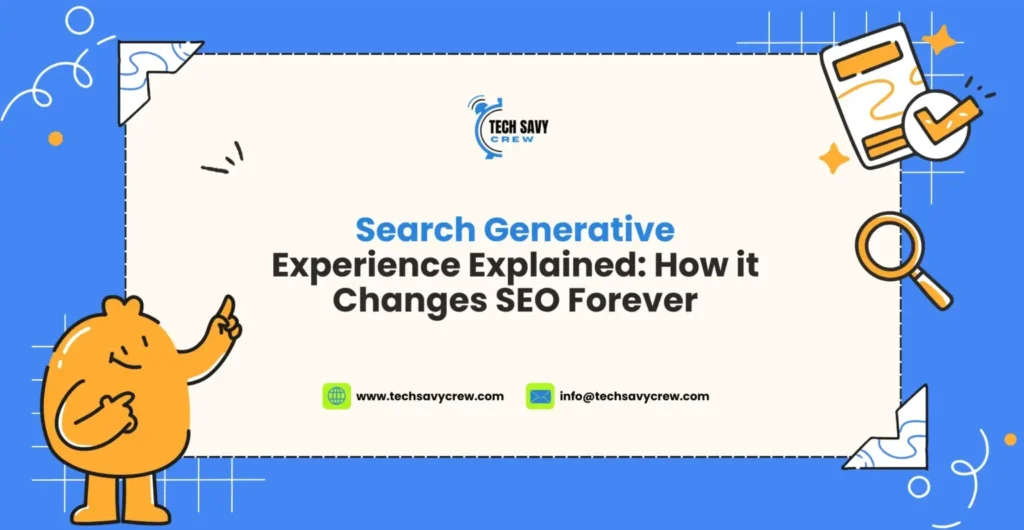 TECH SAVY CREW

Search Generative Experience Explained: How it Changes SEO Forever

www.techsavycrew.com
info@techsavycrew.com